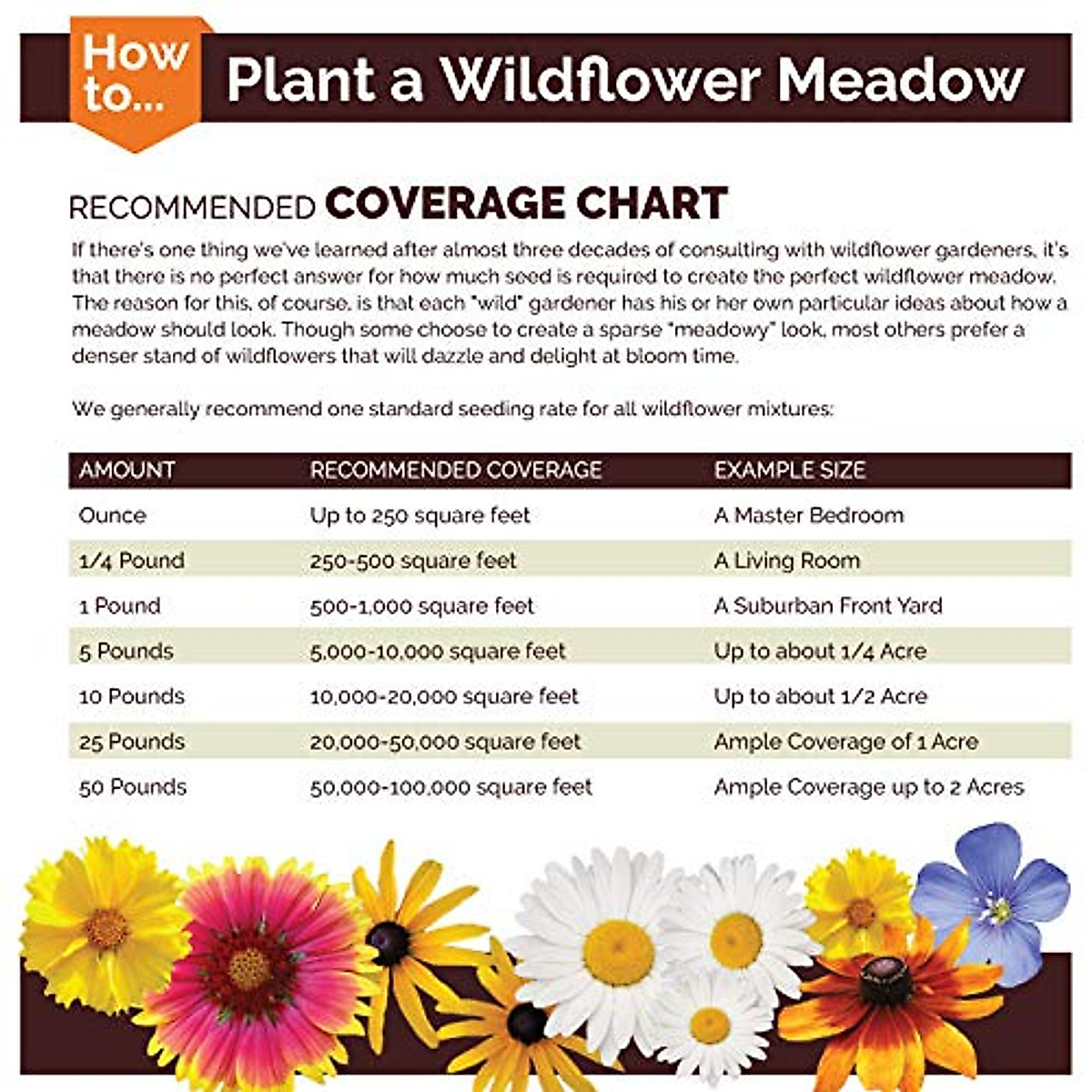 How to...

Plant a Wildflower Meadow

RECOMMENDED COVERAGE CHART

If there's one thing we've learned after almost three decades of consulting with wildflower gardeners, it's that there is no perfect answer for how much seed is required to create the perfect wildflower meadow. The reason for this, of course, is that each "wild" gardener has his or her own particular ideas about how a meadow should look. Though some choose to create a sparse "meadowy" look, most others prefer a denser stand of wildflowers that will dazzle and delight at bloom time.

We generally recommend one standard seeding rate for all wildflower mixtures:

| AMOUNT | RECOMMENDED COVERAGE | EXAMPLE SIZE |
|---|---|---|
| Ounce | Up to 250 square feet | A Master Bedroom |
| 1/4 Pound | 250-500 square feet | A Living Room |
| 1 Pound | 500-1,000 square feet | A Suburban Front Yard |
| 5 Pounds | 5,000-10,000 square feet | Up to about 1/4 Acre |
| 10 Pounds | 10,000-20,000 square feet | Up to about 1/2 Acre |
| 25 Pounds | 20,000-50,000 square feet | Ample Coverage of 1 Acre |
| 50 Pounds | 50,000-100,000 square feet | Ample Coverage up to 2 Acres |